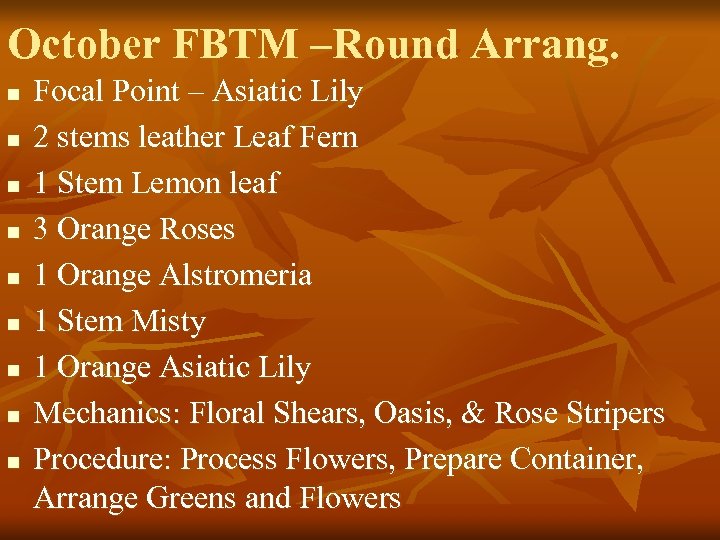 October FBTM –Round Arrang.

- Focal Point – Asiatic Lily
- 2 stems leather Leaf Fern
- 1 Stem Lemon leaf
- 3 Orange Roses
- 1 Orange Alstromeria
- 1 Stem Misty
- 1 Orange Asiatic Lily
- Mechanics: Floral Shears, Oasis, & Rose Stripers
- Procedure: Process Flowers, Prepare Container, Arrange Greens and Flowers